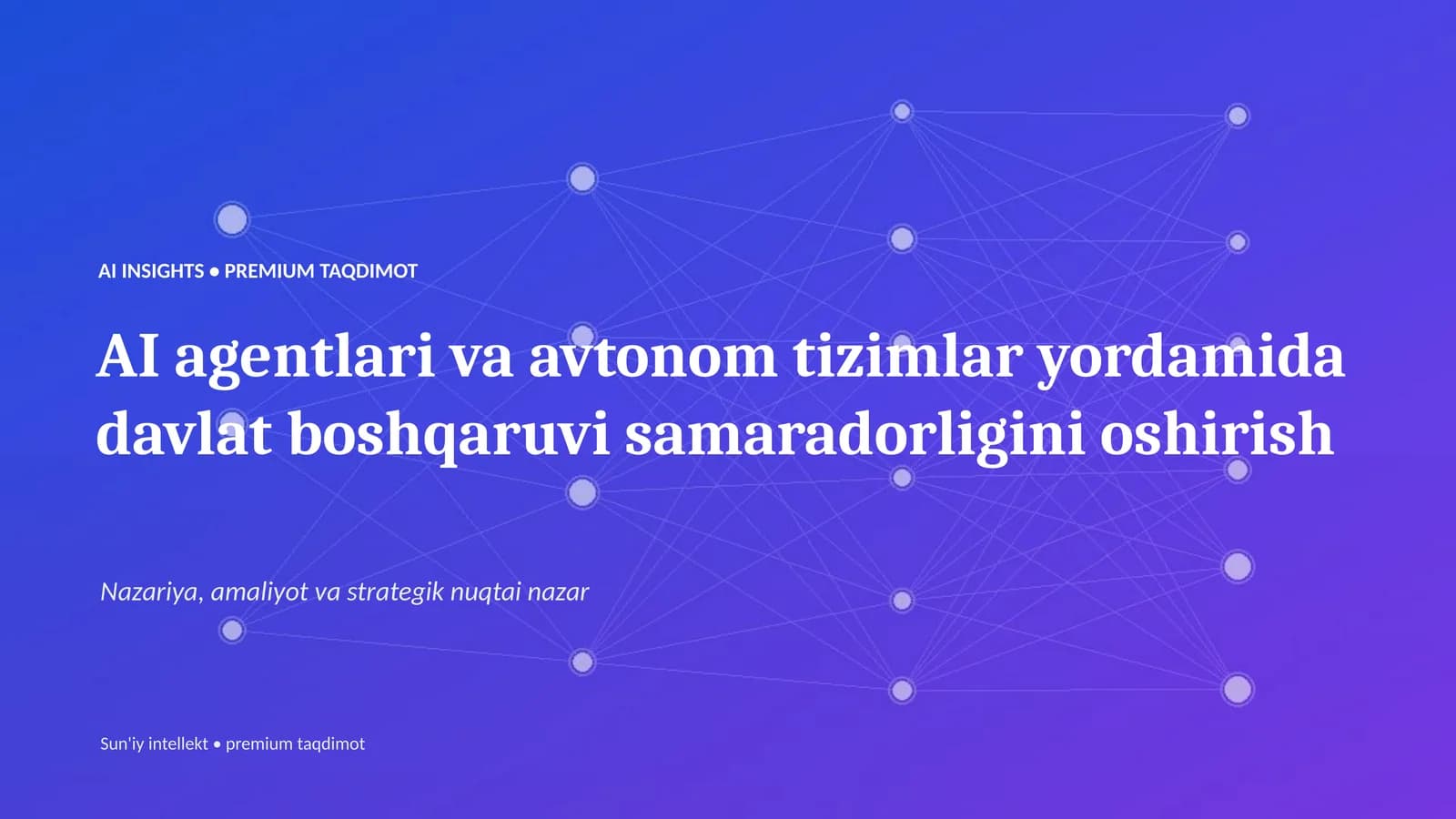 AI INSIGHTS • PREMIUM TAQDIMOT

AI agentlari va avtonom tizimlar yordamida davlat boshqaruvi samaradorligini oshirish

Nazariya, amaliyot va strategik nuqtai nazar

Sun'iy intellekt • premium taqdimot